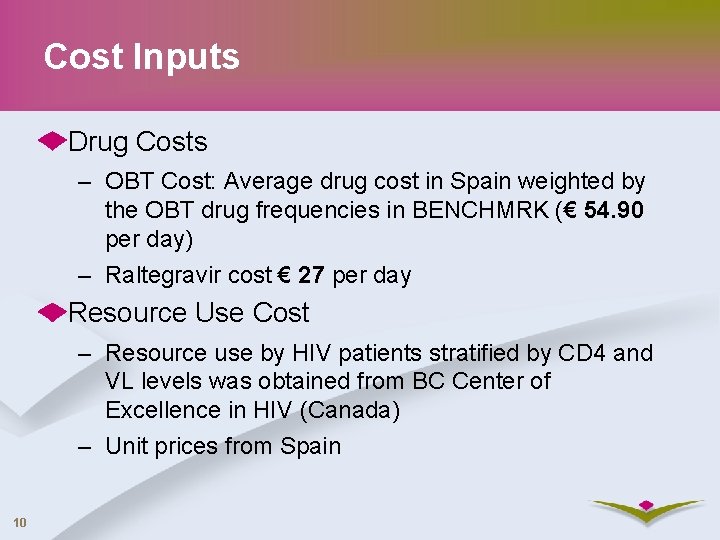 Cost Inputs

Drug Costs

– OBT Cost: Average drug cost in Spain weighted by the OBT drug frequencies in BENCHMRK (€ 54.90 per day)

– Raltegravir cost € 27 per day

Resource Use Cost

– Resource use by HIV patients stratified by CD4 and VL levels was obtained from BC Center of Excellence in HIV (Canada)

– Unit prices from Spain

10